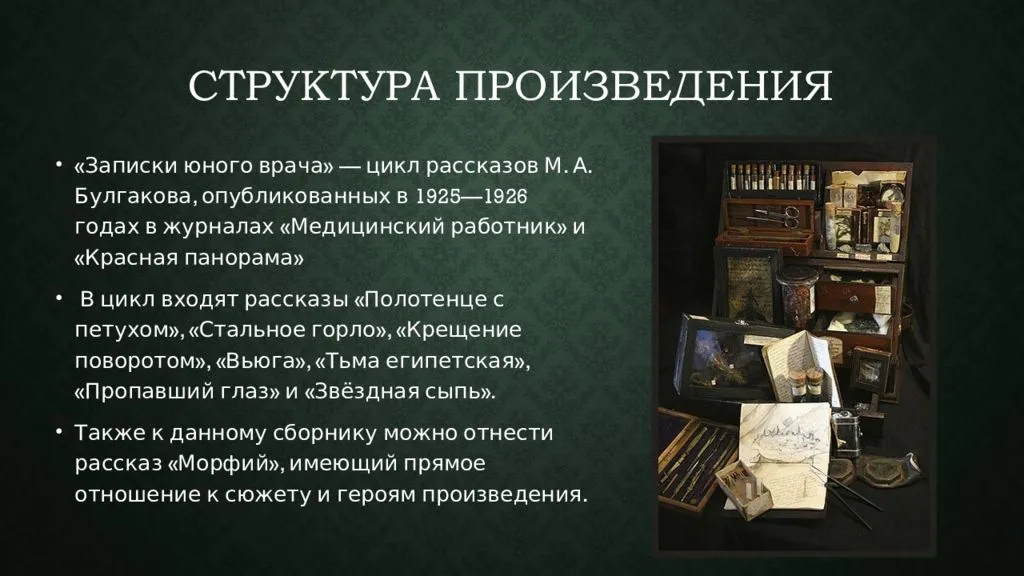 СТРУКТУРА ПРОИЗВЕДЕНИЯ

• «Записки юного врача» — цикл рассказов М. А. Булгакова, опубликованных в 1925—1926 годах в журналах «Медицинский работник» и «Красная панорама»

• В цикл входят рассказы «Полотенце с петухом», «Стальное горло», «Крещение поворотом», «Вьюга», «Тьма египетская», «Пропавший глаз» и «Звёздная сыпь».

• Также к данному сборнику можно отнести рассказ «Морфий», имеющий прямое отношение к сюжету и героям произведения.